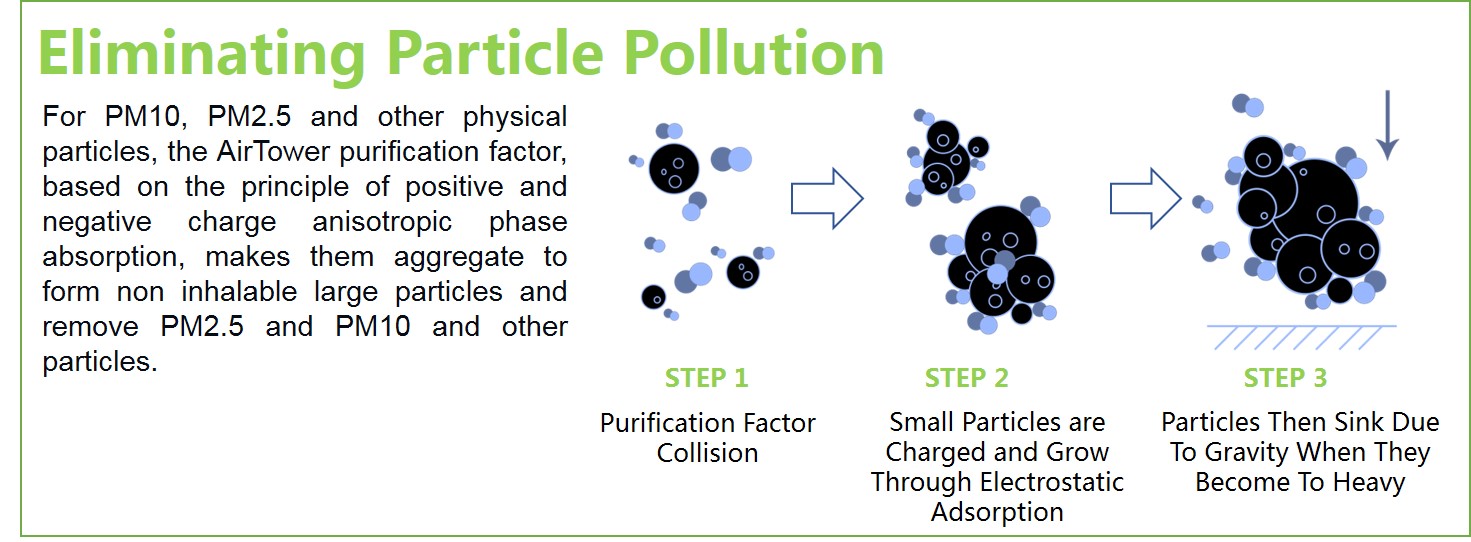 Eliminating Particle Pollution

For PM10, PM2.5 and other physical particles, the AirTower purification factor, based on the principle of positive and negative charge anisotropic phase absorption, makes them aggregate to form non inhalable large particles and remove PM2.5 and PM10 and other particles.

STEP 1
Purification Factor Collision

STEP 2
Small Particles are Charged and Grow Through Electrostatic Adsorption

STEP 3
Particles Then Sink Due To Gravity When They Become To Heavy